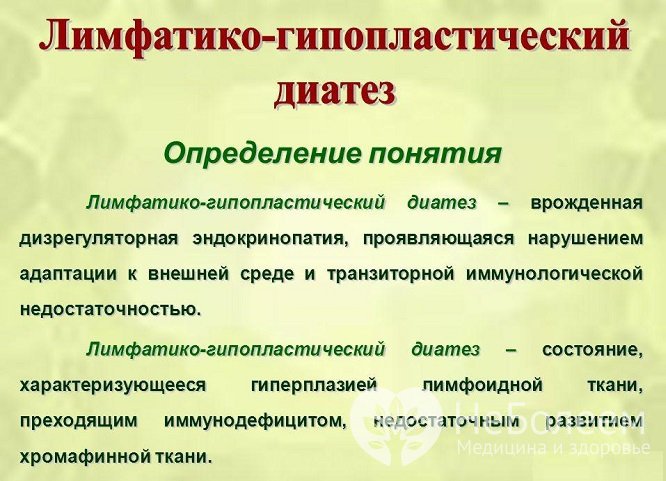 Лимфатико-гипопластический диатез

Определение понятия

Лимфатико-гипопластический диатез – врожденная дизрегуляторная эндокринопатия, проявляющаяся нарушением адаптации к внешней среде и транзиторной иммунологической недостаточностью.

Лимфатико-гипопластический диатез – состояние, характеризующееся гиперплазией лимфоидной ткани, преходящим иммунодефицитом, недостаточным развитием хромафинной ткани.

НеБолеем
Медицина и здоровье